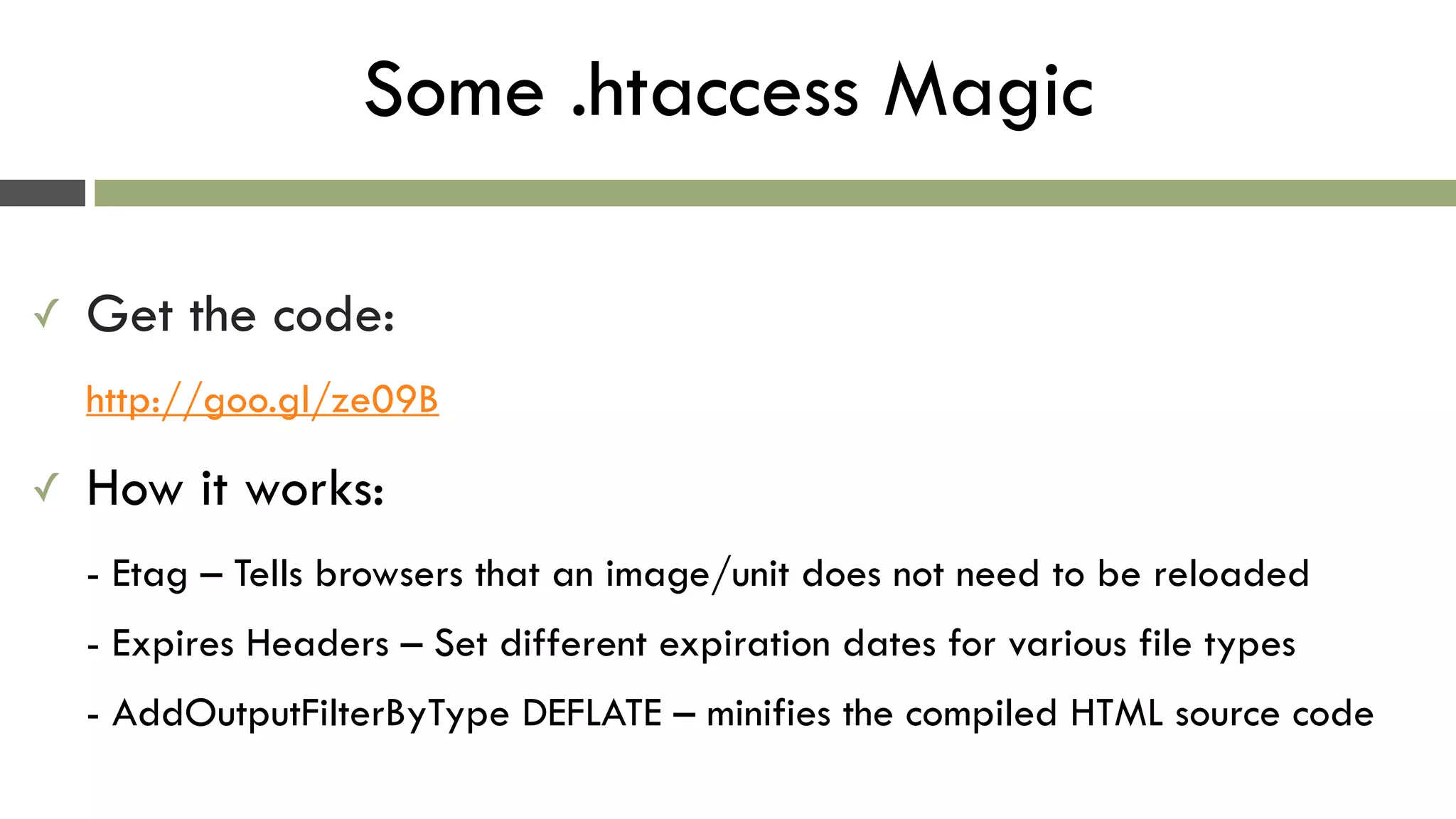 Some .htaccess Magic

✓ Get the code:

http://goo.gl/ze09B

✓ How it works:

- Etag – Tells browsers that an image/unit does not need to be reloaded

- Expires Headers – Set different expiration dates for various file types

- AddOutputFilterByType DEFLATE – minifies the compiled HTML source code